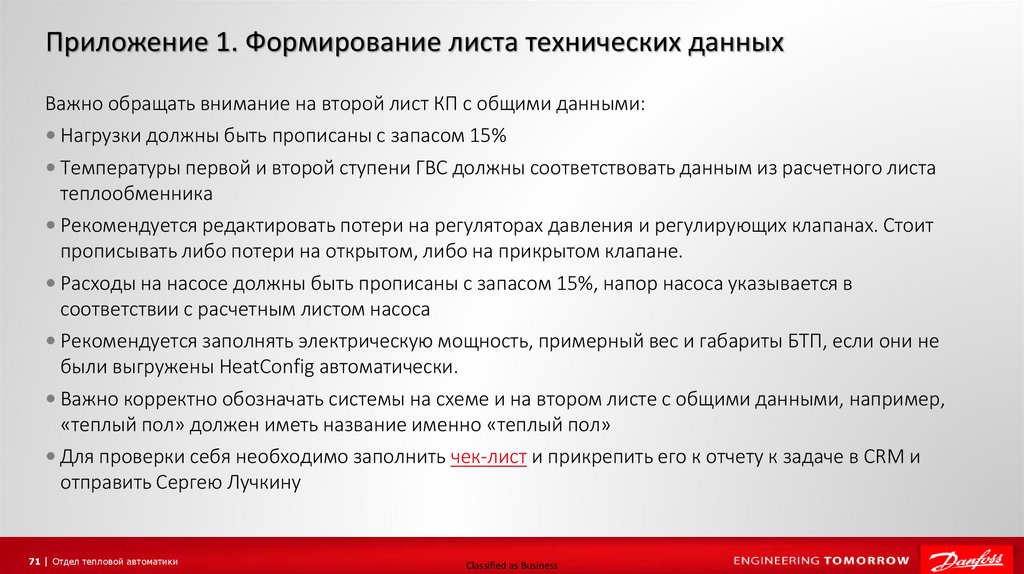 Приложение 1. Формирование листа технических данных

Важно обращать внимание на второй лист КП с общими данными:

• Нагрузки должны быть прописаны с запасом 15%

• Температуры первой и второй ступени ГВС должны соответствовать данным из расчетного листа теплообменника

• Рекомендуется редактировать потери на регуляторах давления и регулирующих клапанах. Стоит прописывать либо потери на открытом, либо на прикрытом клапане.

• Расходы на насосе должны быть прописаны с запасом 15%, напор насоса указывается в соответствии с расчетным листом насоса

• Рекомендуется заполнять электрическую мощность, примерный вес и габариты БТП, если они не были выгружены HeatConfig автоматически.

• Важно корректно обозначать системы на схеме и на втором листе с общими данными, например, «теплый пол» должен иметь название именно «теплый пол»

• Для проверки себя необходимо заполнить чек-лист и прикрепить его к отчету к задаче в CRM и отправить Сергею Лучкину

71 | Отдел тепловой автоматики

Classified as Business

ENGINEERING TOMORROW

Danfoss